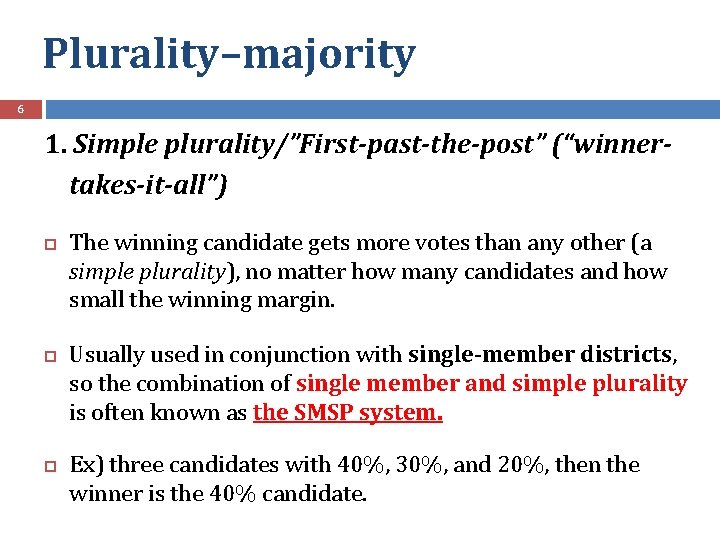 Plurality–majority

6

1. Simple plurality/"First-past-the-post" ("winner-takes-it-all")

The winning candidate gets more votes than any other (a simple plurality), no matter how many candidates and how small the winning margin.

Usually used in conjunction with single-member districts, so the combination of single member and simple plurality is often known as the SMSP system.

Ex) three candidates with 40%, 30%, and 20%, then the winner is the 40% candidate.